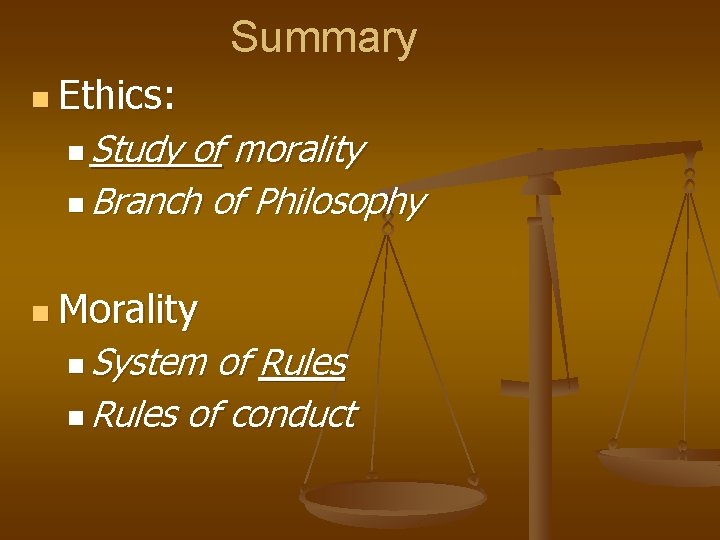 Summary

Ethics:

Study of morality

Branch of Philosophy

Morality

System of Rules

Rules of conduct